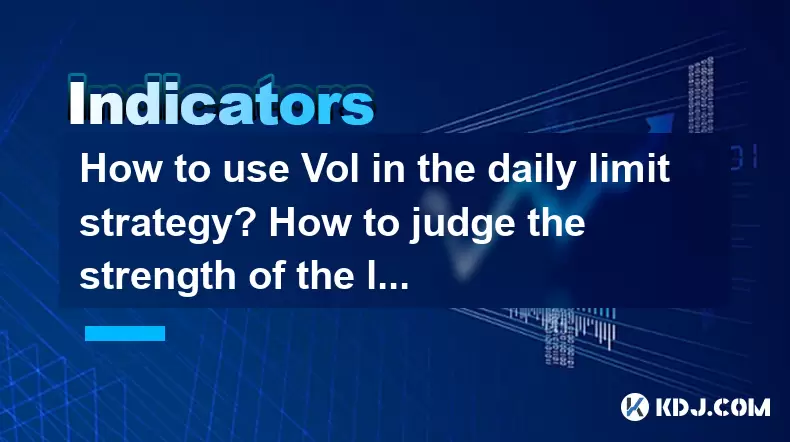 Indicators

How to use Vol in the daily limit strategy? How to judge the strength of the l...

KDJ.COM